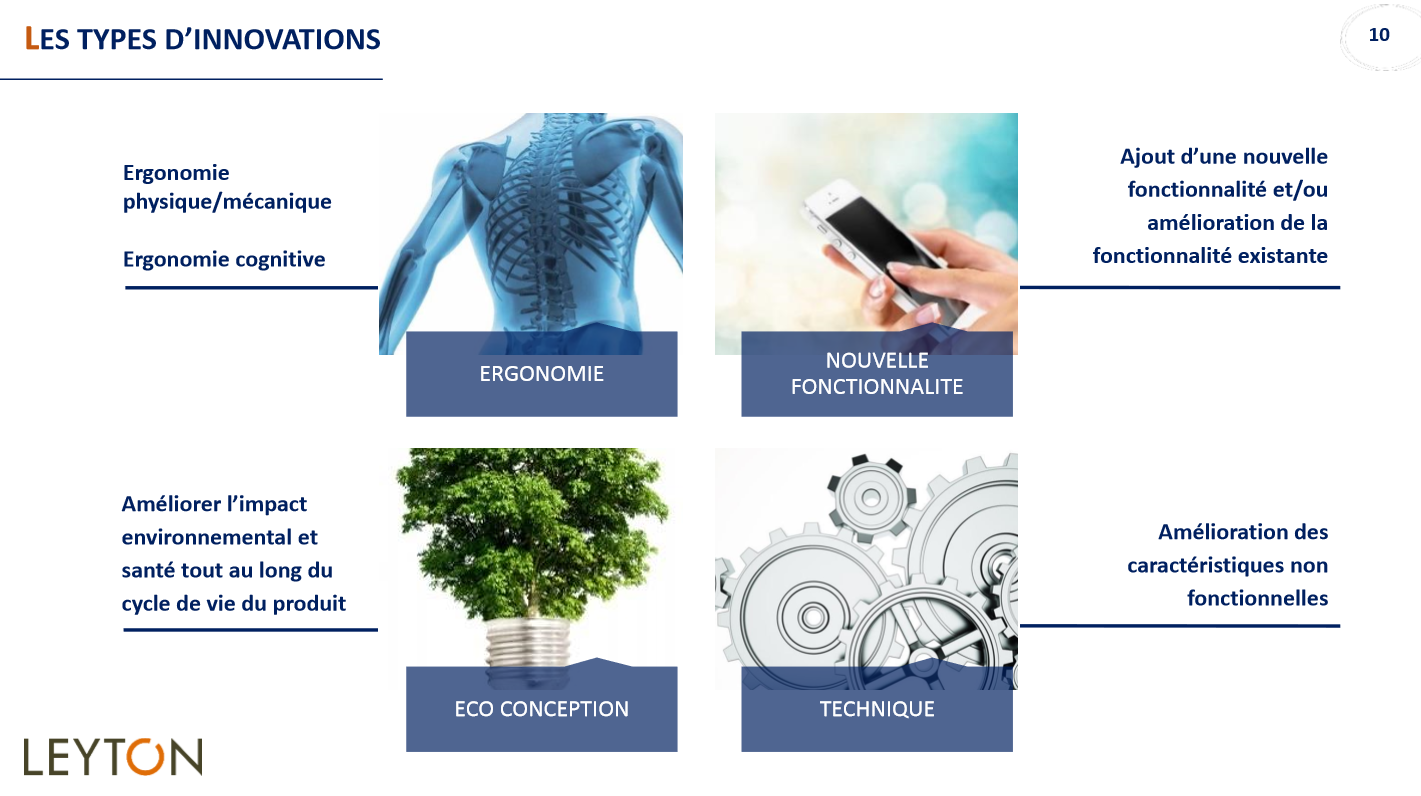 LES TYPES D'INNOVATIONS

10

Ergonomie physique/mécanique

Ergonomie cognitive

ERGONOMIE

NOUVELLE FONCTIONNALITE

Ajout d'une nouvelle fonctionnalité et/ou amélioration de la fonctionnalité existante

Améliorer l'impact environnemental et santé tout au long du cycle de vie du produit

ECO CONCEPTION

TECHNIQUE

Amélioration des caractéristiques non fonctionnelles

LEYTON